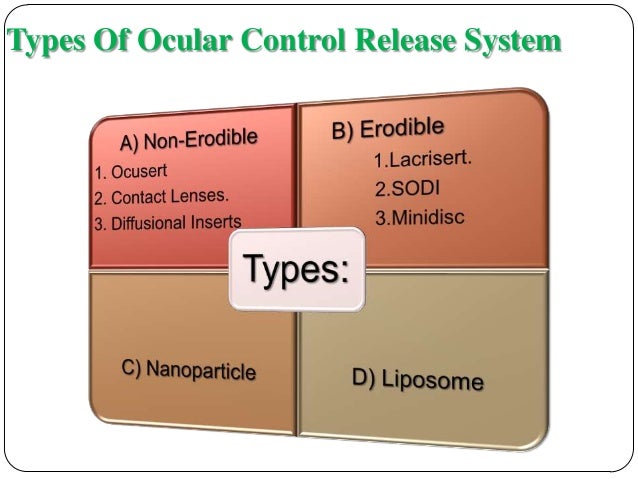 Types Of Ocular Control Release System

A) Non-Erodible
1. Ocusert
2. Contact Lenses.
3. Diffusional Inserts

B) Erodible
1.Lacrisert.
2.SODI
3.Minidisc

Types:

C) Nanoparticle

D) Liposome